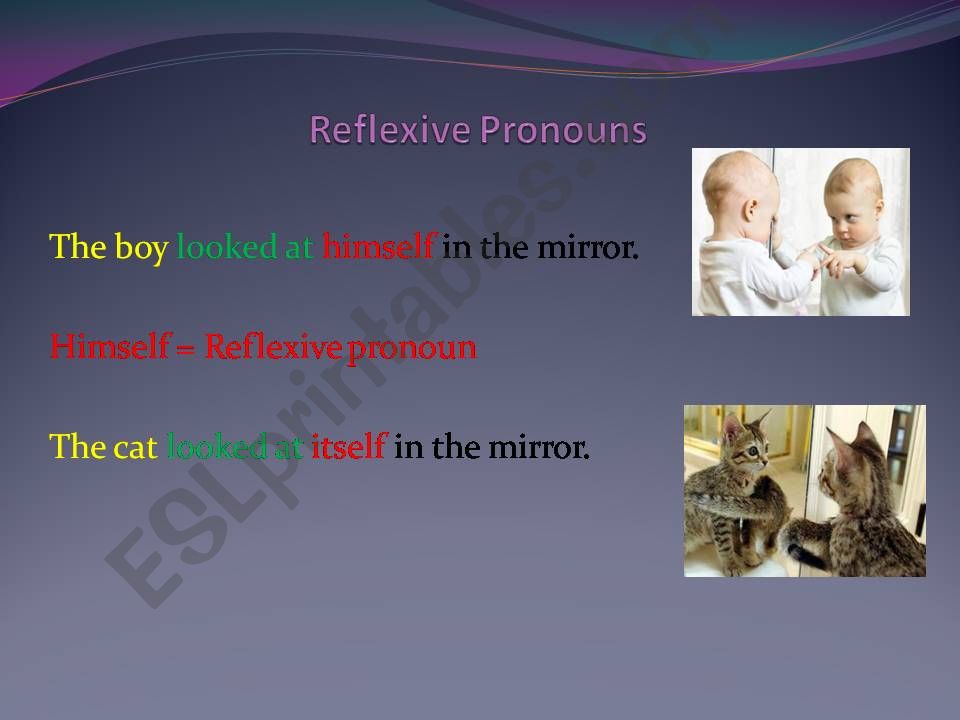 Reflexive Pronouns

The boy looked at himself in the mirror.

Himself = Reflexive pronoun

The cat looked at itself in the mirror.

ESLprintables.com